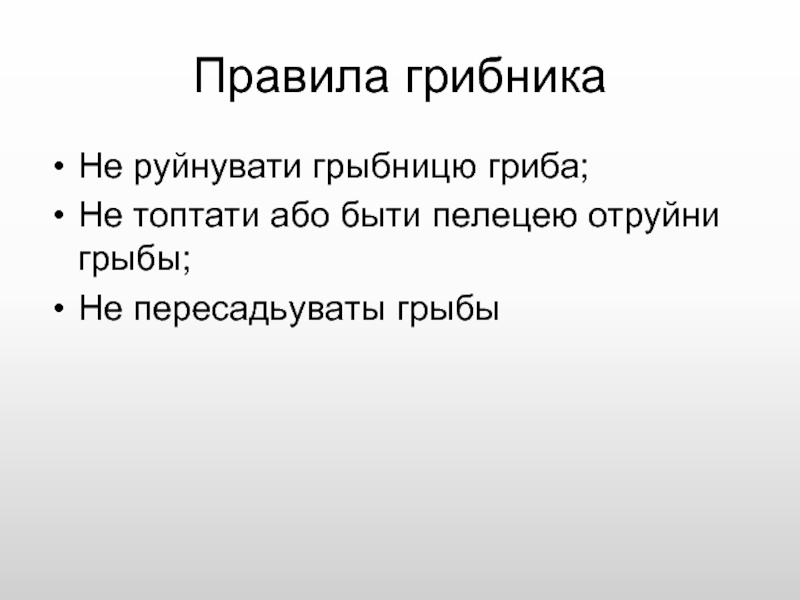 Правила грибника

• Не руйнувати грыбницю гриба;
• Не топтати або быти пелецею отруйни грыбы;
• Не пересадьуваты грыбы